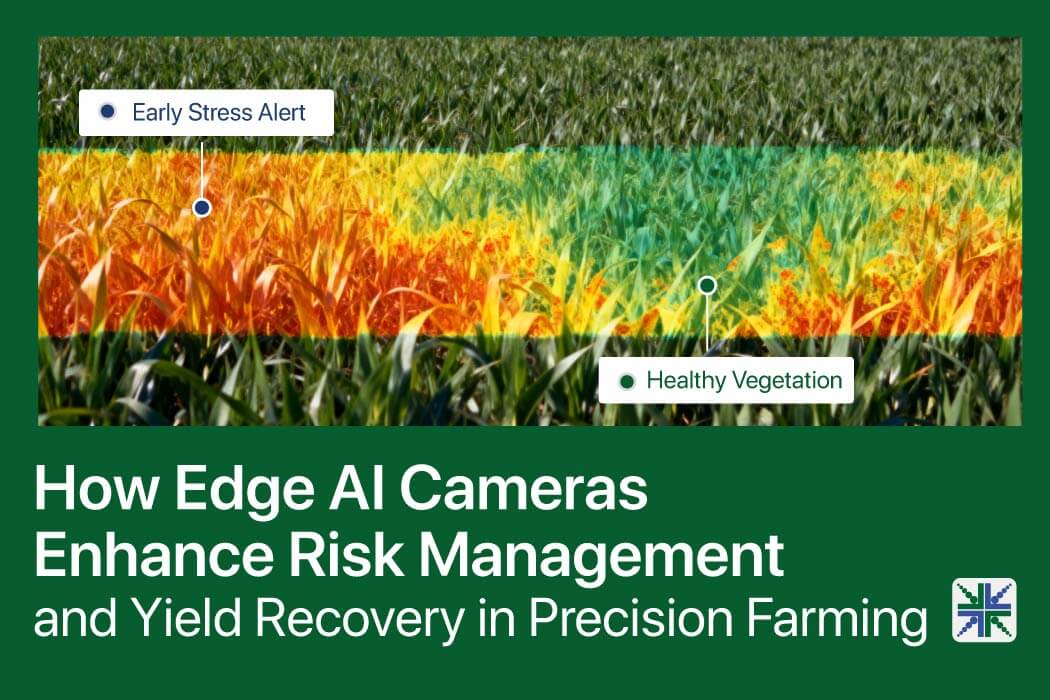 Early Stress Alert

Healthy Vegetation

How Edge AI Cameras Enhance Risk Management and Yield Recovery in Precision Farming